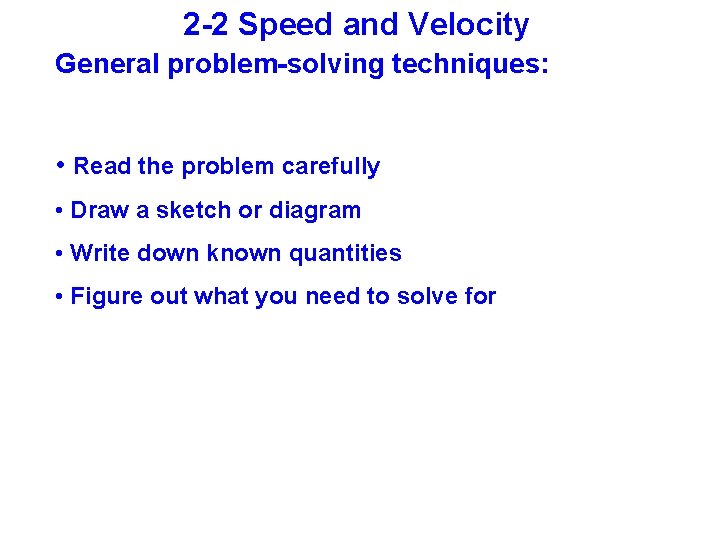 2-2 Speed and Velocity

General problem-solving techniques:

• Read the problem carefully

• Draw a sketch or diagram

• Write down known quantities

• Figure out what you need to solve for